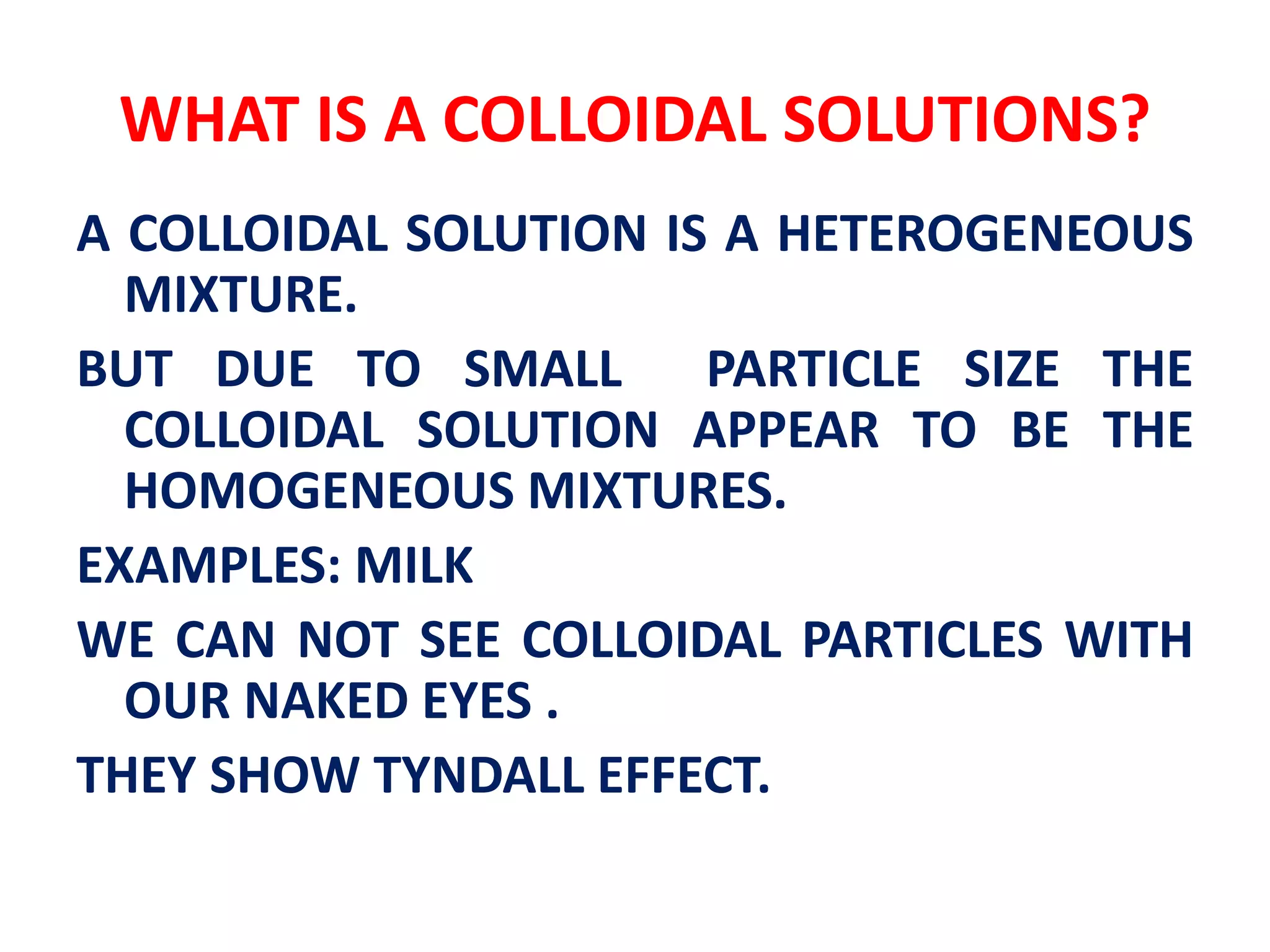 WHAT IS A COLLOIDAL SOLUTIONS?

A COLLOIDAL SOLUTION IS A HETEROGENEOUS MIXTURE.

BUT DUE TO SMALL PARTICLE SIZE THE COLLOIDAL SOLUTION APPEAR TO BE THE HOMOGENEOUS MIXTURES.

EXAMPLES: MILK

WE CAN NOT SEE COLLOIDAL PARTICLES WITH OUR NAKED EYES .

THEY SHOW TYNDALL EFFECT.